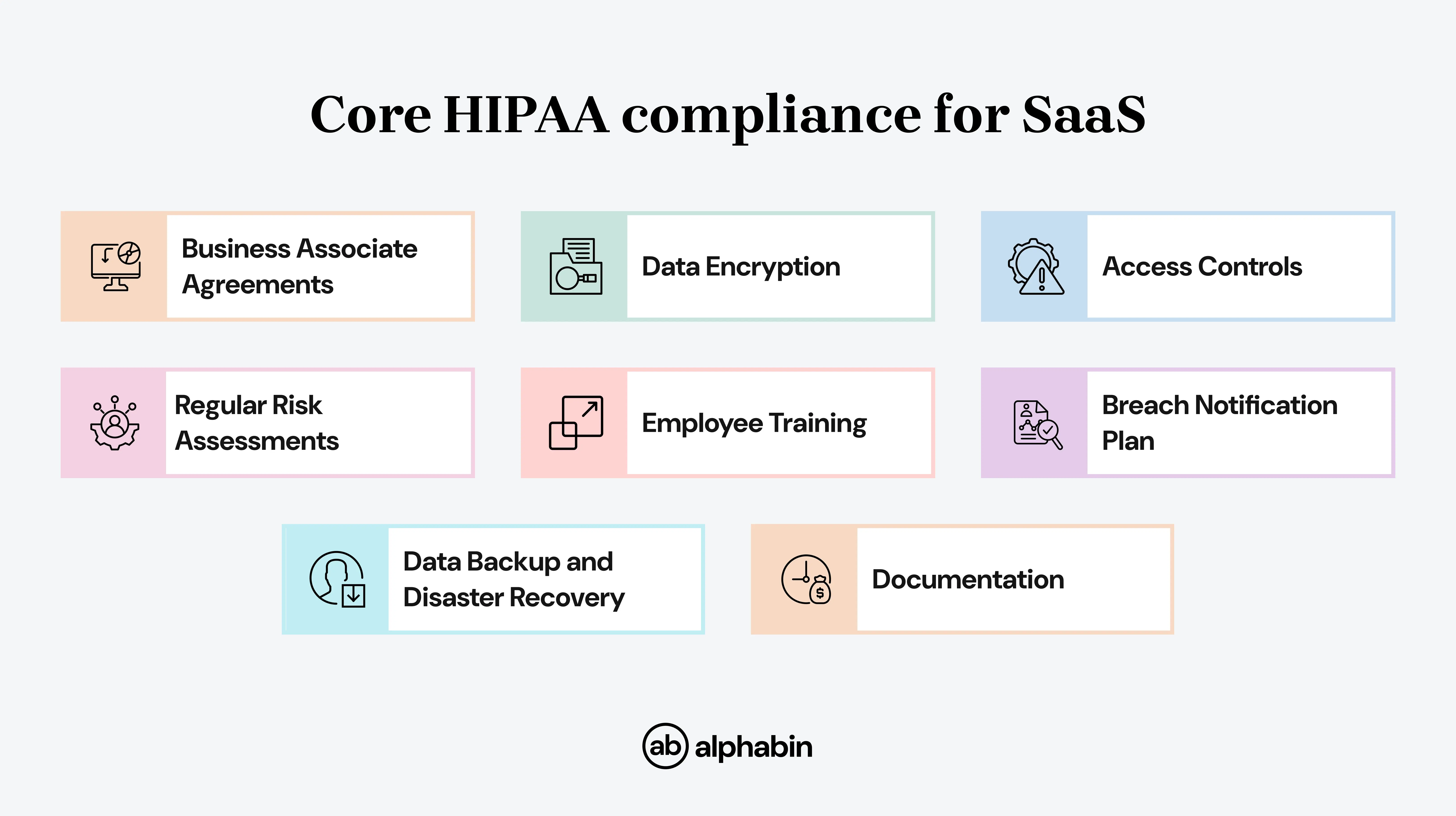 Core HIPAA compliance for SaaS

Business Associate Agreements

Data Encryption

Access Controls

Regular Risk Assessments

Employee Training

Breach Notification Plan

Data Backup and Disaster Recovery

Documentation

ab alphabin